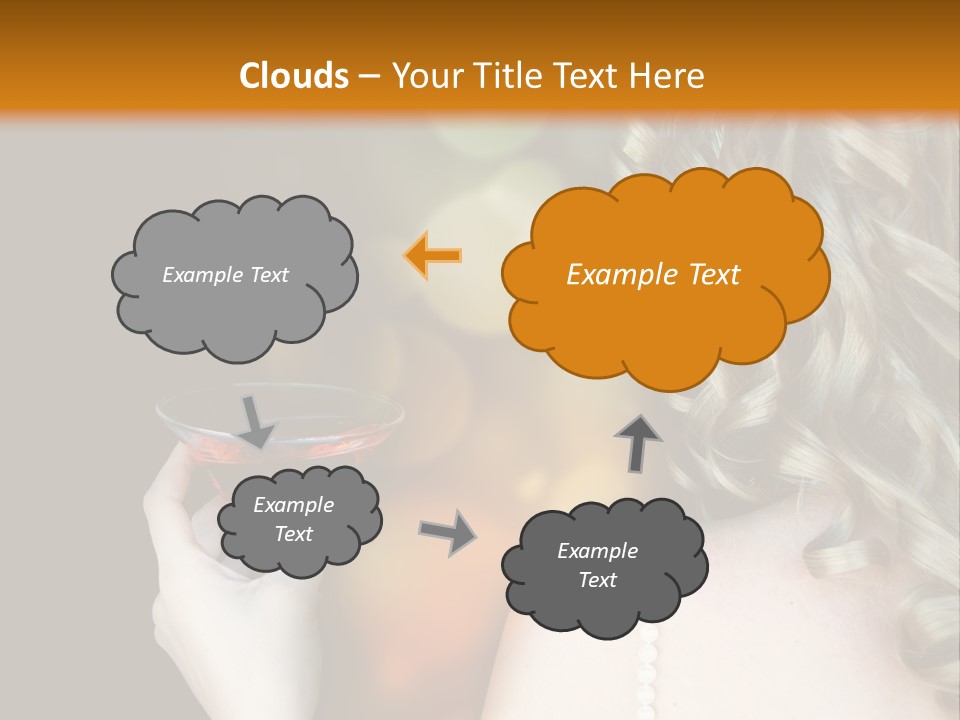 Clouds – Your Title Text Here

Example Text

Example Text

Example Text

Example Text